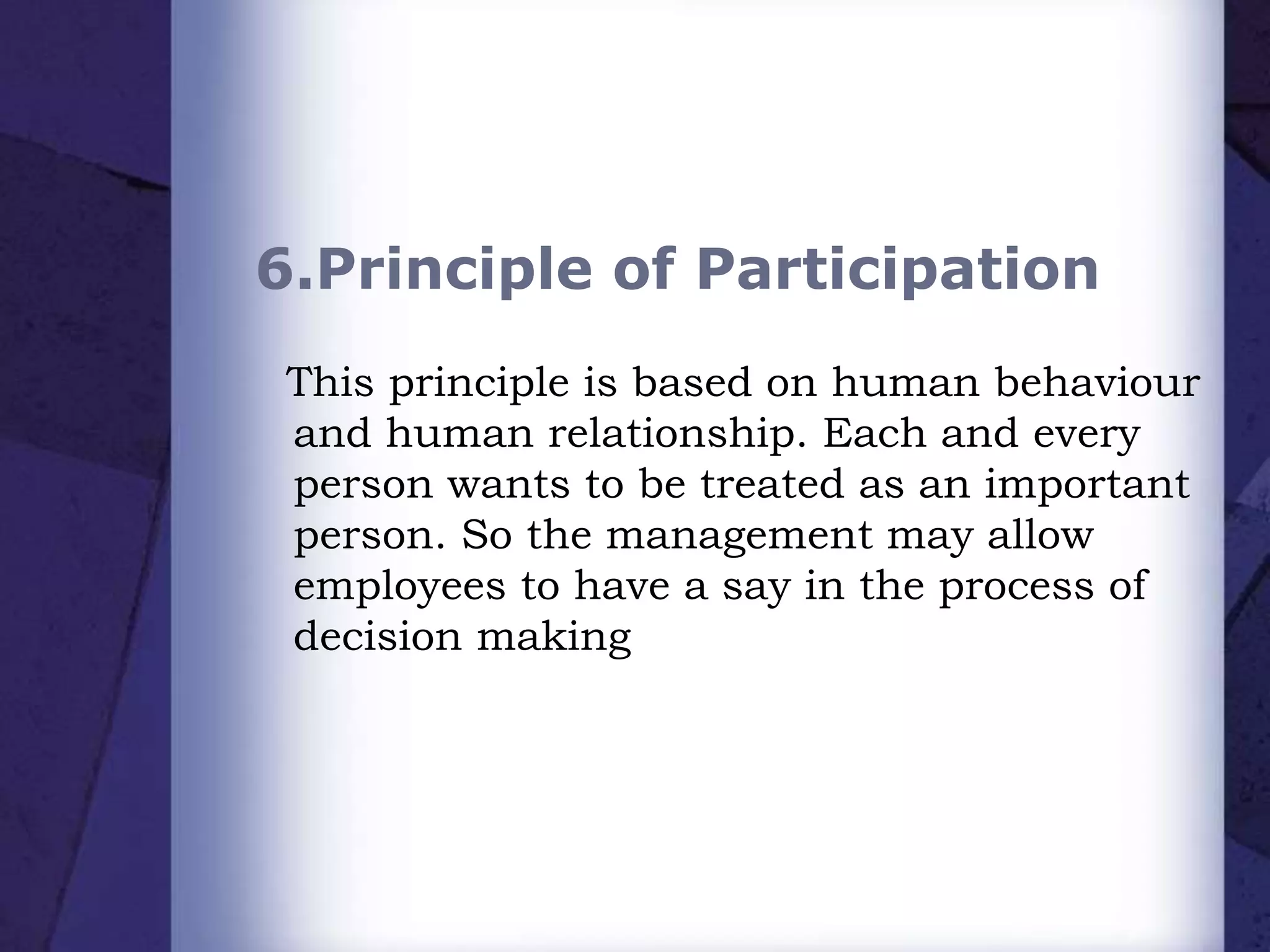 6.Principle of Participation

This principle is based on human behaviour and human relationship. Each and every person wants to be treated as an important person. So the management may allow employees to have a say in the process of decision making